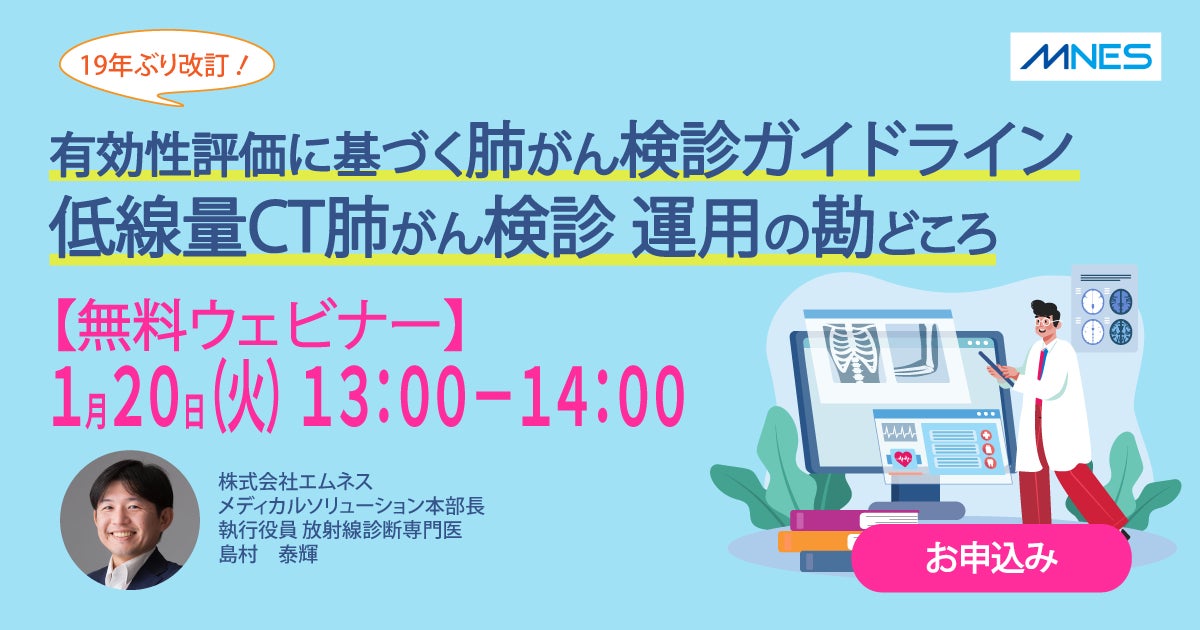 19年ぶり改訂！

MNES

有効性評価に基づく肺がん検診ガイドライン
低線量CT肺がん検診 運用の勘どころ

【無料ウェビナー】
1月20日(火) 13:00−14:00

株式会社エムネス
メディカルソリューション本部長
執行役員 放射線診断専門医
島村　泰輝

お申込み